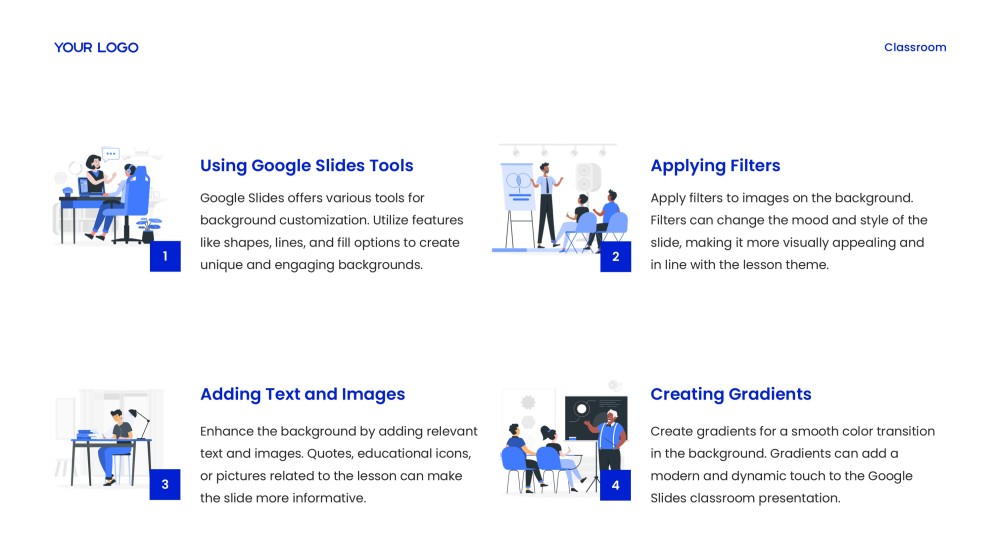 YOUR LOGO

Classroom

1

Using Google Slides Tools

Google Slides offers various tools for background customization. Utilize features like shapes, lines, and fill options to create unique and engaging backgrounds.

2

Applying Filters

Apply filters to images on the background. Filters can change the mood and style of the slide, making it more visually appealing and in line with the lesson theme.

3

Adding Text and Images

Enhance the background by adding relevant text and images. Quotes, educational icons, or pictures related to the lesson can make the slide more informative.

4

Creating Gradients

Create gradients for a smooth color transition in the background. Gradients can add a modern and dynamic touch to the Google Slides classroom presentation.